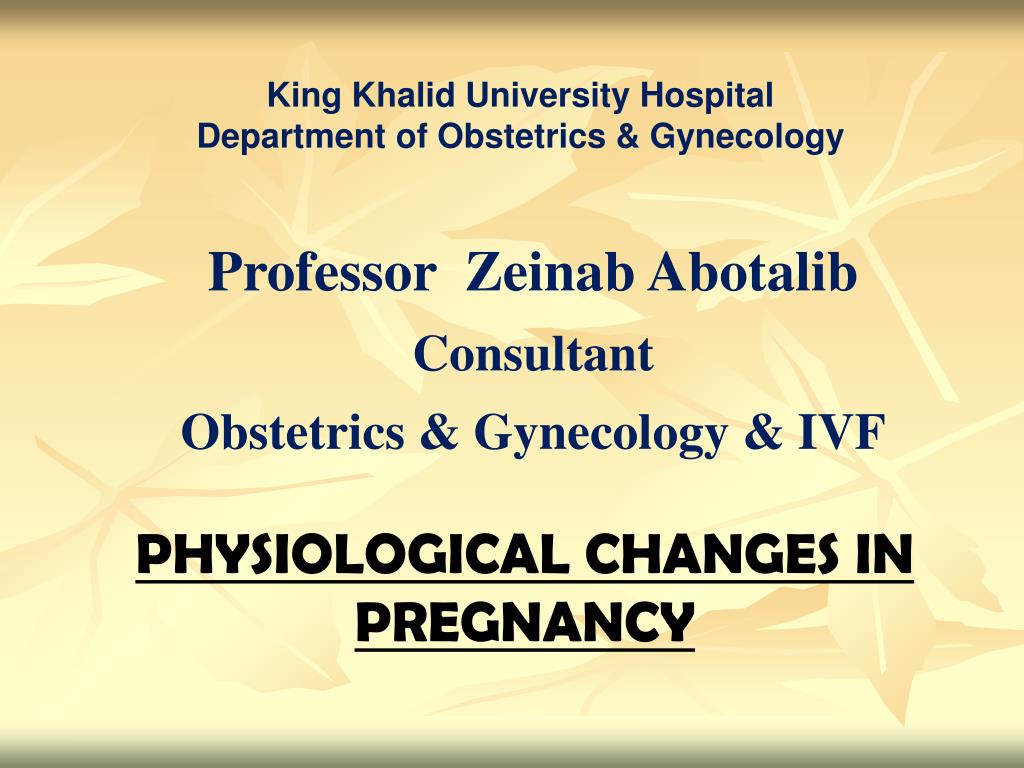 King Khalid University Hospital
Department of Obstetrics & Gynecology

Professor Zeinab Abotalib

Consultant

Obstetrics & Gynecology & IVF

PHYSIOLOGICAL CHANGES IN PREGNANCY